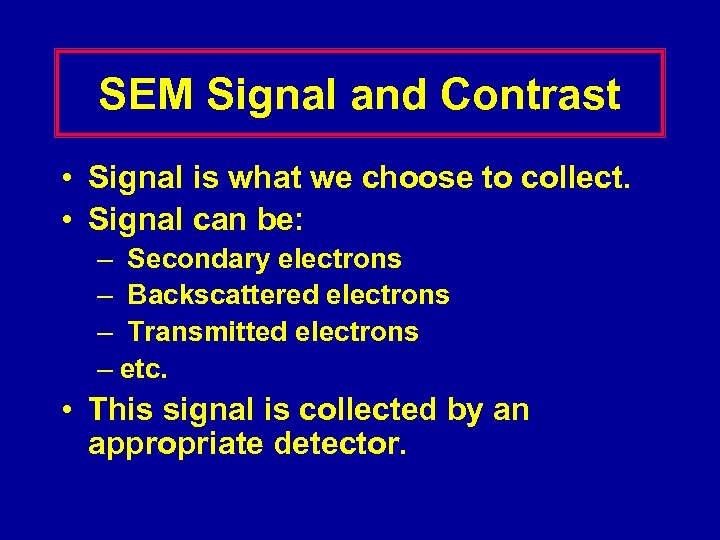 SEM Signal and Contrast

• Signal is what we choose to collect.
• Signal can be:
– Secondary electrons
– Backscattered electrons
– Transmitted electrons
– etc.
• This signal is collected by an appropriate detector.